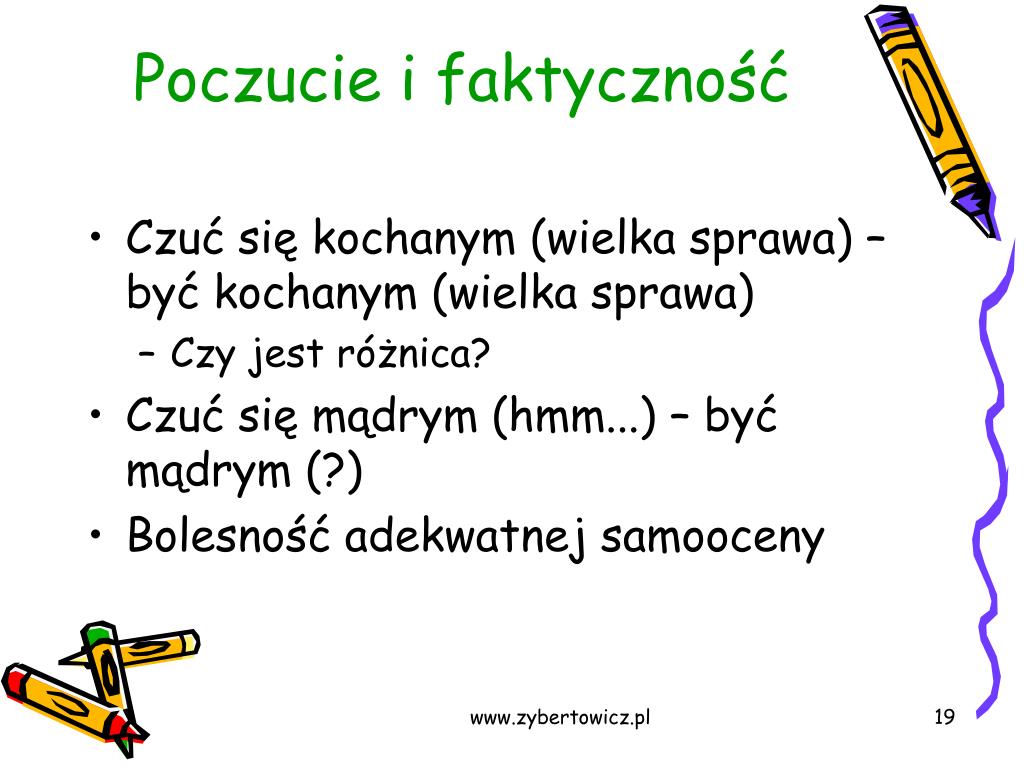 Poczucie i faktyczność

• Czuć się kochanym (wielka sprawa) – być kochanym (wielka sprawa)
  – Czy jest różnica?
• Czuć się mądrym (hmm...) – być mądrym (?)
• Bolesność adekwatnej samooceny

www.zybertowicz.pl

19